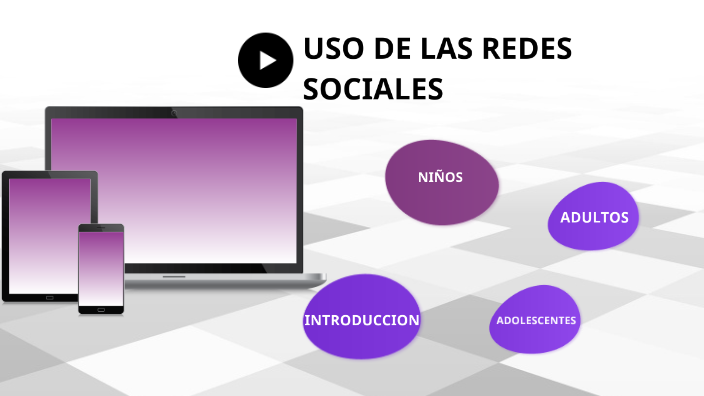 USO DE LAS REDES SOCIALES

NIÑOS

ADULTOS

INTRODUCCION

ADOLESCENTES